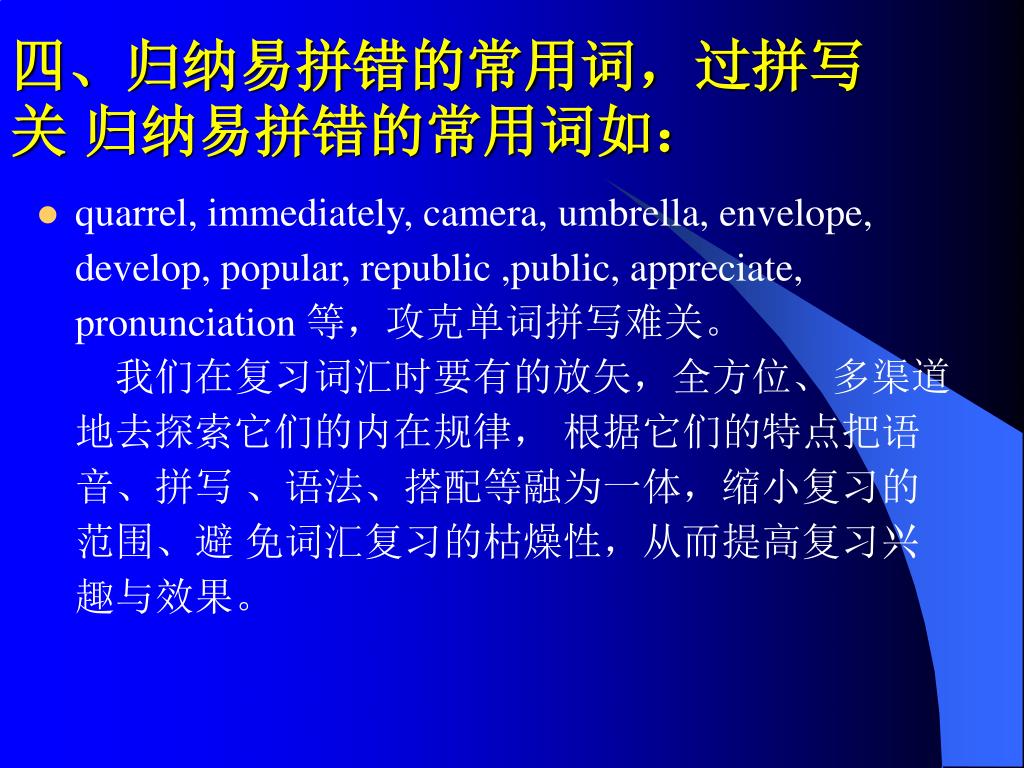 四、归纳易拼错的常用词，过拼写关 归纳易拼错的常用词如：

quarrel, immediately, camera, umbrella, envelope, develop, popular, republic ,public, appreciate, pronunciation 等，攻克单词拼写难关。
我们在复习词汇时要有的放矢，全方位、多渠道地去探索它们的内在规律， 根据它们的特点把语音、拼写 、语法、搭配等融为一体，缩小复习的范围、避 免词汇复习的枯燥性，从而提高复习兴趣与效果。